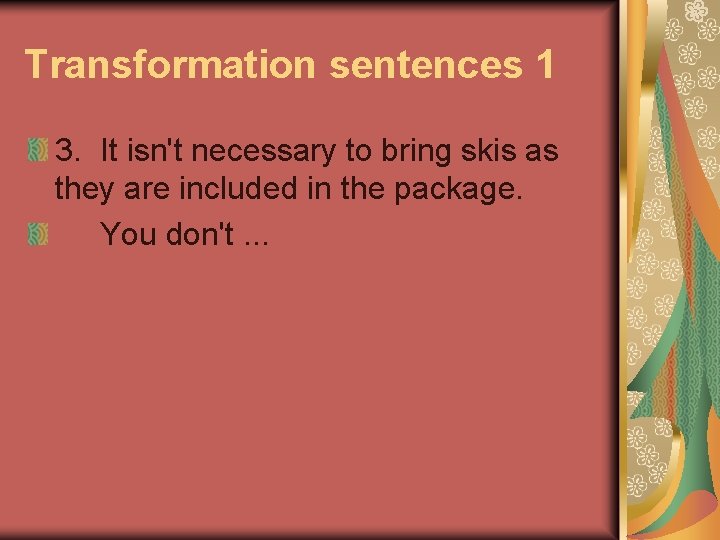 Transformation sentences 1

3. It isn't necessary to bring skis as they are included in the package.

You don't ...